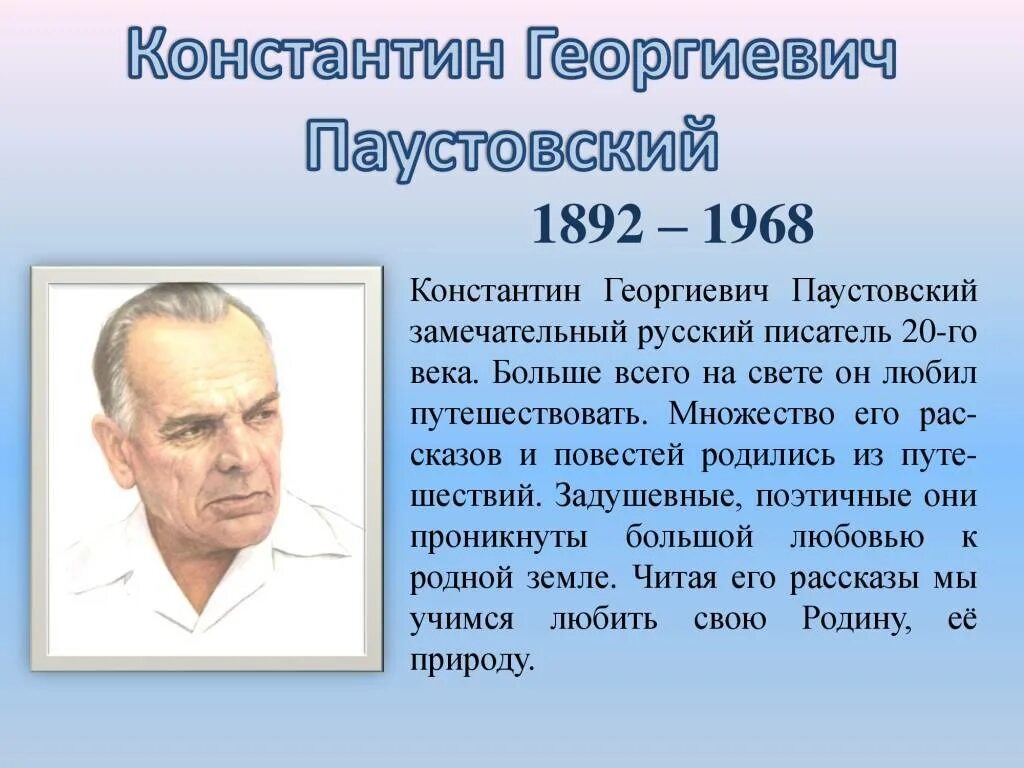 Константин Георгиевич Паустовский

1892 – 1968

Константин Георгиевич Паустовский замечательный русский писатель 20-го века. Больше всего на свете он любил путешествовать. Множество его рассказов и повестей родились из путешествий. Задушевные, поэтичные они проникнуты большой любовью к родной земле. Читая его рассказы мы учимся любить свою Родину, её природу.